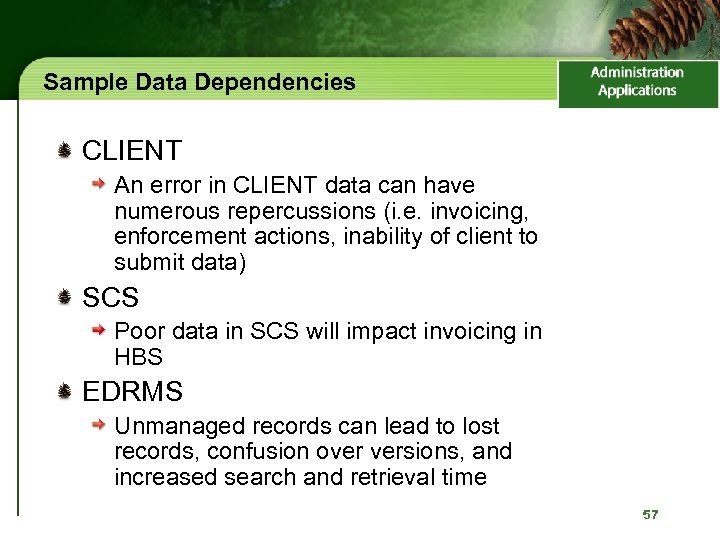 Sample Data Dependencies

Administration Applications

CLIENT

An error in CLIENT data can have numerous repercussions (i.e. invoicing, enforcement actions, inability of client to submit data)

SCS

Poor data in SCS will impact invoicing in HBS

EDRMS

Unmanaged records can lead to lost records, confusion over versions, and increased search and retrieval time

57